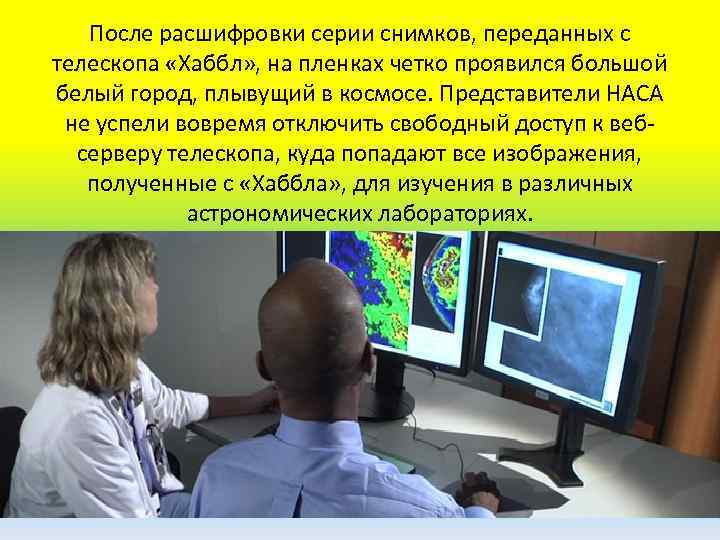 После расшифровки серии снимков, переданных с телескопа «Хаббл», на пленках четко проявился большой белый город, плывущий в космосе. Представители НАСА не успели вовремя отключить свободный доступ к веб-серверу телескопа, куда попадают все изображения, полученные с «Хаббла», для изучения в различных астрономических лабораториях.